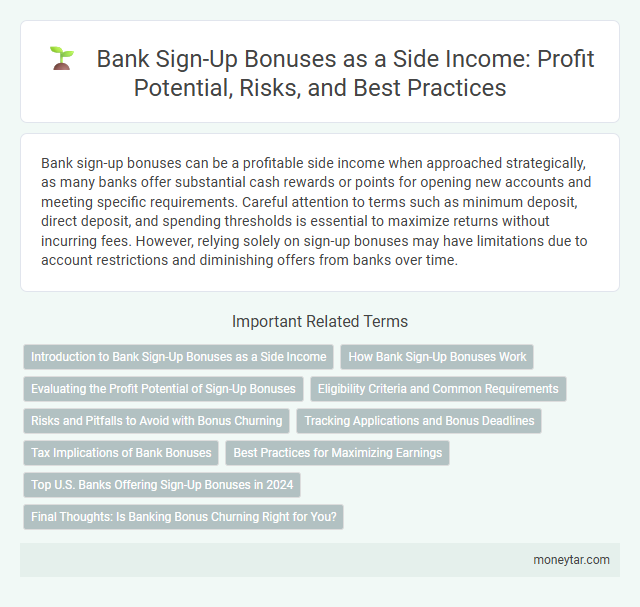 Bank Sign-Up Bonuses as a Side Income: Profit Potential, Risks, and Best Practices

Bank sign-up bonuses can be a profitable side income when approached strategically, as many banks offer substantial cash rewards or points for opening new accounts and meeting specific requirements. Careful attention to terms such as minimum deposit, direct deposit, and spending thresholds is essential to maximize returns without incurring fees. However, relying solely on sign-up bonuses may have limitations due to account restrictions and diminishing offers from banks over time.

Important Related Terms

Introduction to Bank Sign-Up Bonuses as a Side Income

How Bank Sign-Up Bonuses Work

Evaluating the Profit Potential of Sign-Up Bonuses

Eligibility Criteria and Common Requirements

Risks and Pitfalls to Avoid with Bonus Churning

Tracking Applications and Bonus Deadlines

Tax Implications of Bank Bonuses

Best Practices for Maximizing Earnings

Top U.S. Banks Offering Sign-Up Bonuses in 2024

Final Thoughts: Is Banking Bonus Churning Right for You?

moneytar.com